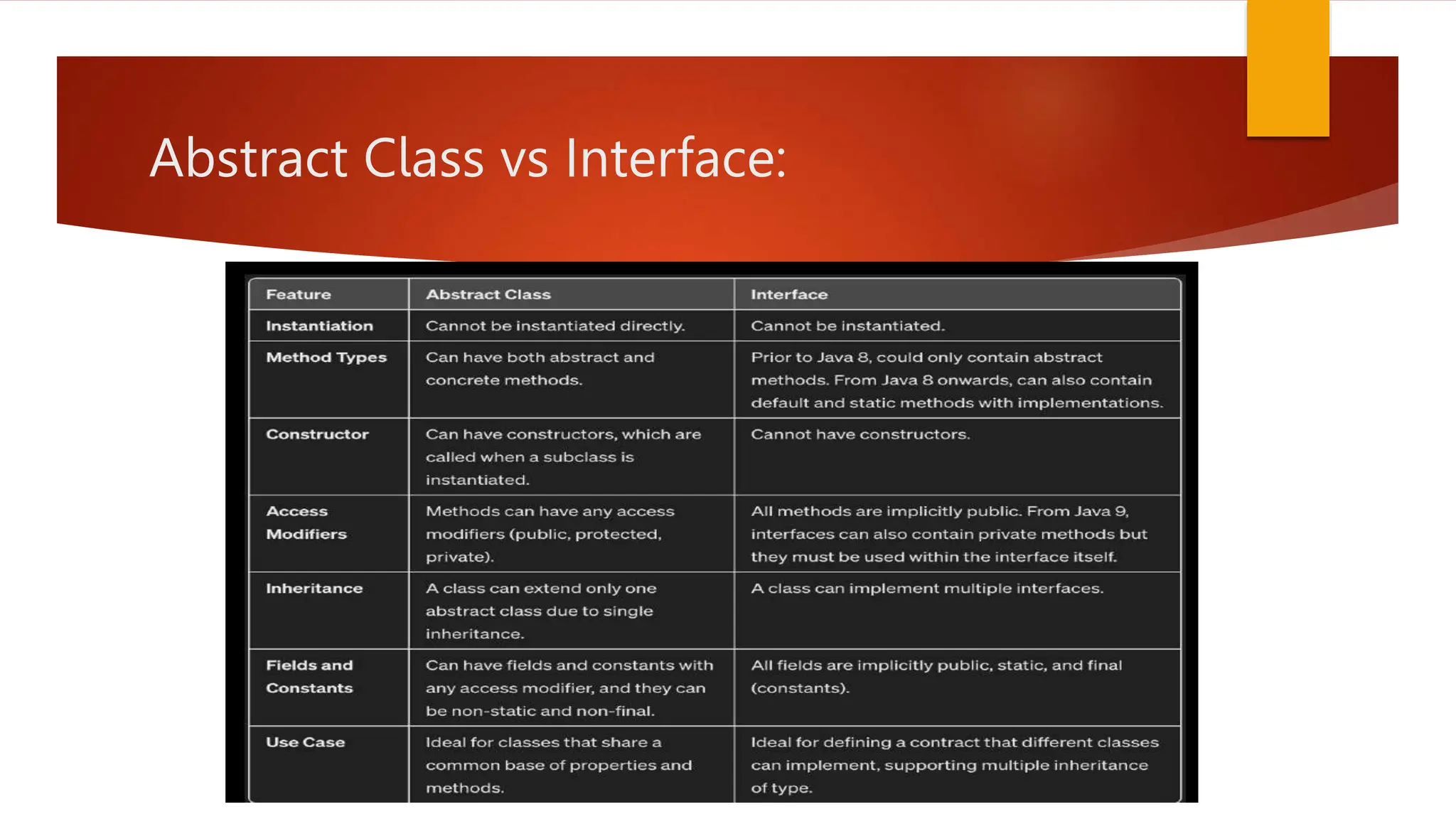 Abstract Class vs Interface:

| Feature | Abstract Class | Interface |
|---|---|---|
| Instantiation | Cannot be instantiated directly. | Cannot be instantiated. |
| Method Types | Can have both abstract and concrete methods. | Prior to Java 8, could only contain abstract methods. From Java 8 onwards, can also contain default and static methods with implementations. |
| Constructor | Can have constructors, which are called when a subclass is instantiated. | Cannot have constructors. |
| Access Modifiers | Methods can have any access modifiers (public, protected, private). | All methods are implicitly public. From Java 9, interfaces can also contain private methods but they must be used within the interface itself. |
| Inheritance | A class can extend only one abstract class due to single inheritance. | A class can implement multiple interfaces. |
| Fields and Constants | Can have fields and constants with any access modifier, and they can be non-static and non-final. | All fields are implicitly public, static, and final (constants). |
| Use Case | Ideal for classes that share a common base of properties and methods. | Ideal for defining a contract that different classes can implement, supporting multiple inheritance of type. |